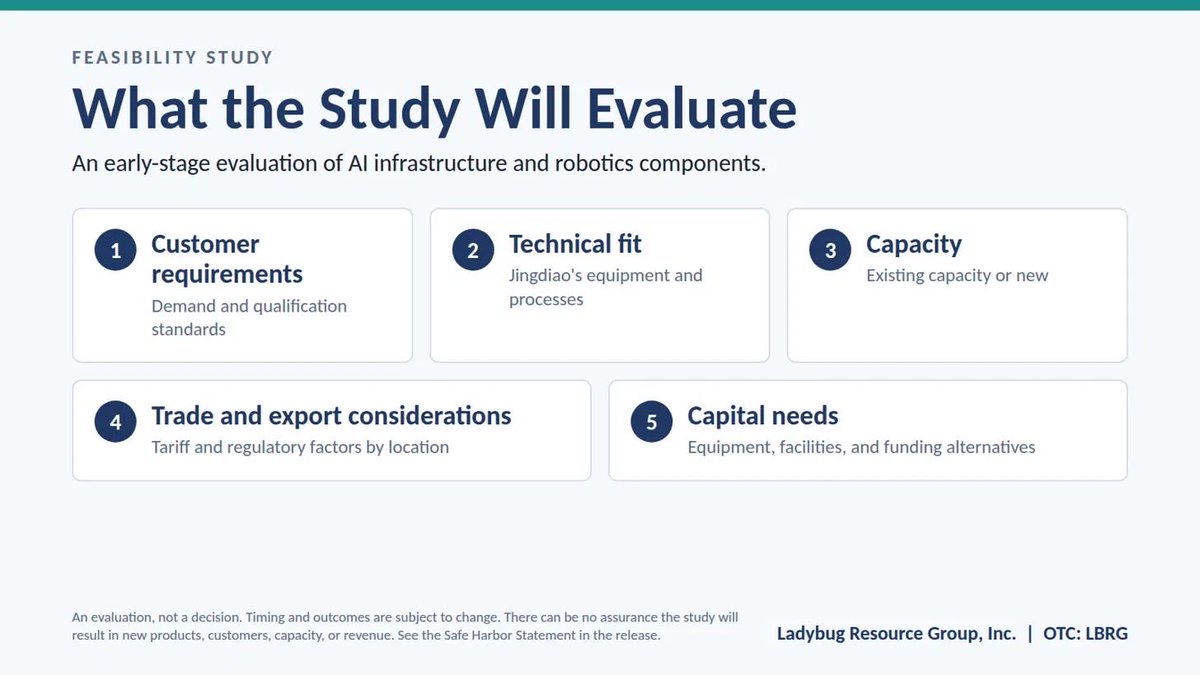 FEASIBILITY STUDY

What the Study Will Evaluate

An early-stage evaluation of AI infrastructure and robotics components.

1
Customer requirements
Demand and qualification standards

2
Technical fit
Jingdiao's equipment and processes

3
Capacity
Existing capacity or new

4
Trade and export considerations
Tariff and regulatory factors by location

5
Capital needs
Equipment, facilities, and funding alternatives

An evaluation, not a decision. Timing and outcomes are subject to change. There can be no assurance the study will result in new products, customers, capacity, or revenue. See the Safe Harbor Statement in the release.

Ladybug Resource Group, Inc. | OTC: LBRG